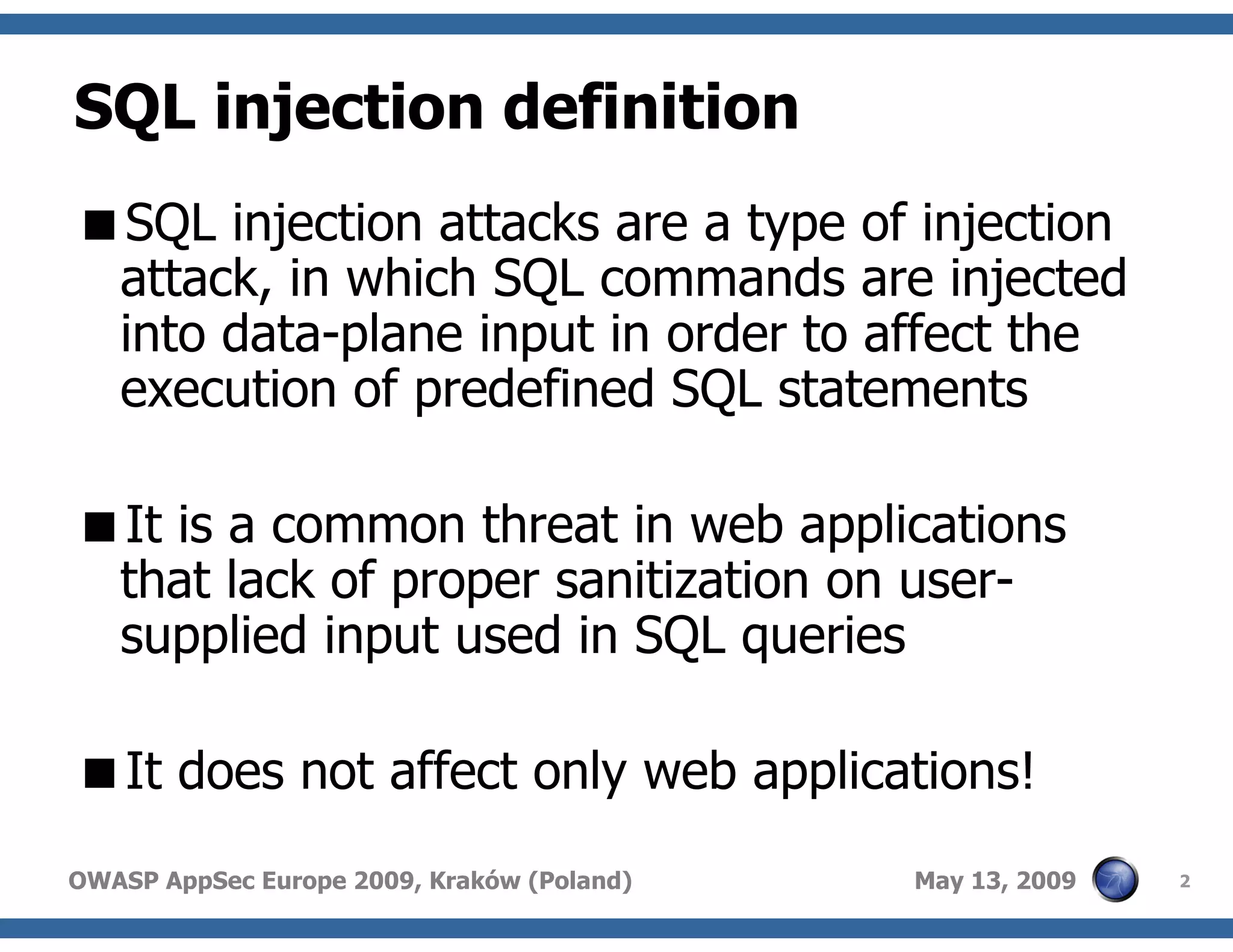 SQL injection definition

■ SQL injection attacks are a type of injection attack, in which SQL commands are injected into data-plane input in order to affect the execution of predefined SQL statements

■ It is a common threat in web applications that lack of proper sanitization on user-supplied input used in SQL queries

■ It does not affect only web applications!

OWASP AppSec Europe 2009, Kraków (Poland)

May 13, 2009

2